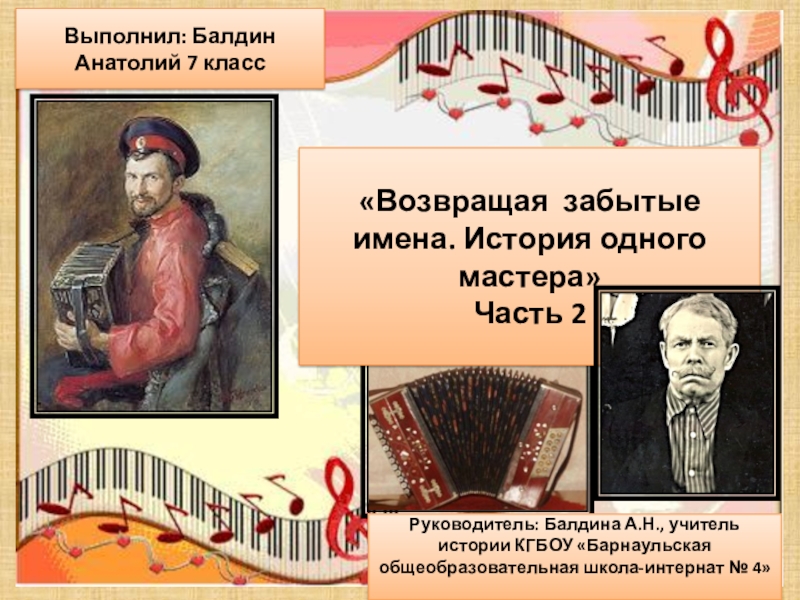 Выполнил: Балдин Анатолий 7 класс

«Возвращая забытые имена. История одного мастера»
Часть 2

Руководитель: Балдина А.Н., учитель истории КГБОУ «Барнаульская общеобразовательная школа-интернат № 4»